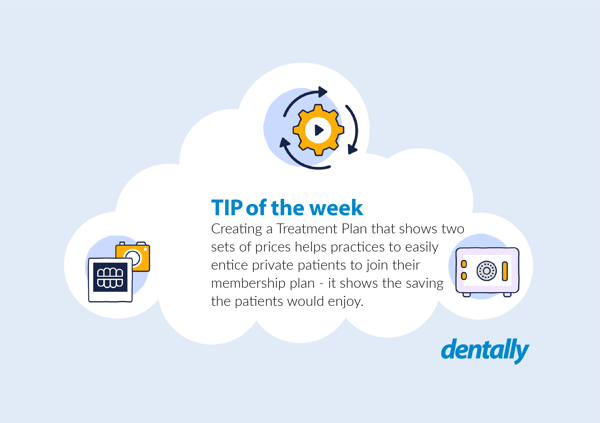 TIP of the week

Creating a Treatment Plan that shows two sets of prices helps practices to easily entice private patients to join their membership plan - it shows the saving the patients would enjoy.

dentally